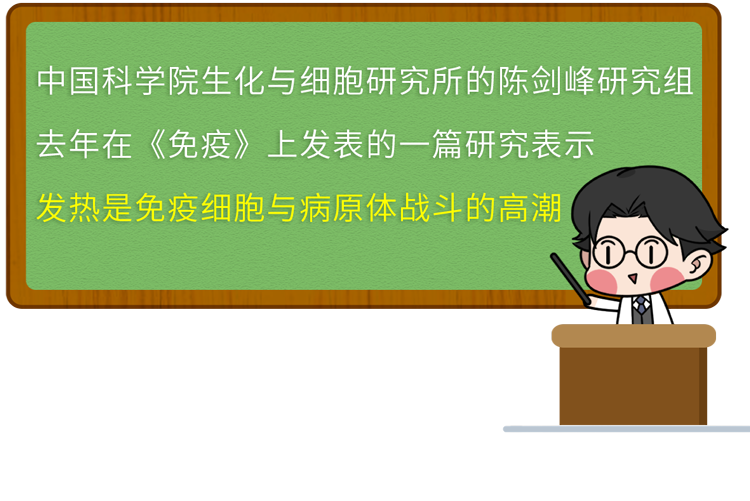 中国科学院生化与细胞研究所的陈剑峰研究组
去年在《免疫》上发表的一篇研究表示
发热是免疫细胞与病原体战斗的高潮